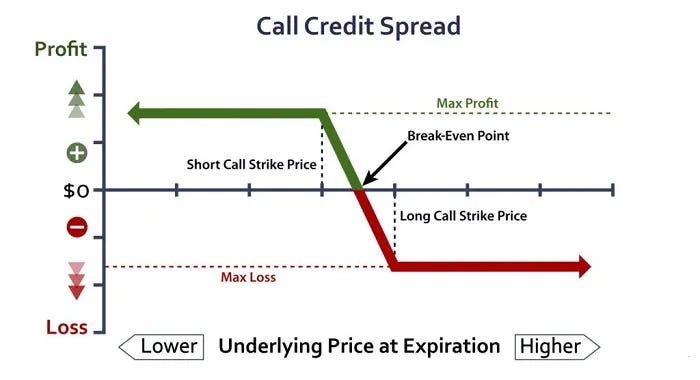 Call Credit Spread

Profit

Max Profit

Break-Even Point

Short Call Strike Price

$0

Long Call Strike Price

Max Loss

Loss

Lower Underlying Price at Expiration Higher